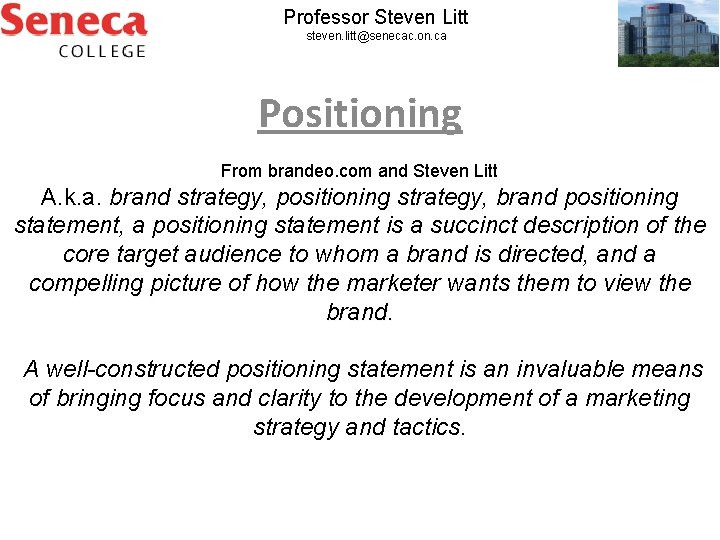 Seneca
COLLEGE

Professor Steven Litt
steven.litt@senecac.on.ca

Positioning

From brandeo.com and Steven Litt
A.k.a. brand strategy, positioning strategy, brand positioning statement, a positioning statement is a succinct description of the core target audience to whom a brand is directed, and a compelling picture of how the marketer wants them to view the brand.

A well-constructed positioning statement is an invaluable means of bringing focus and clarity to the development of a marketing strategy and tactics.